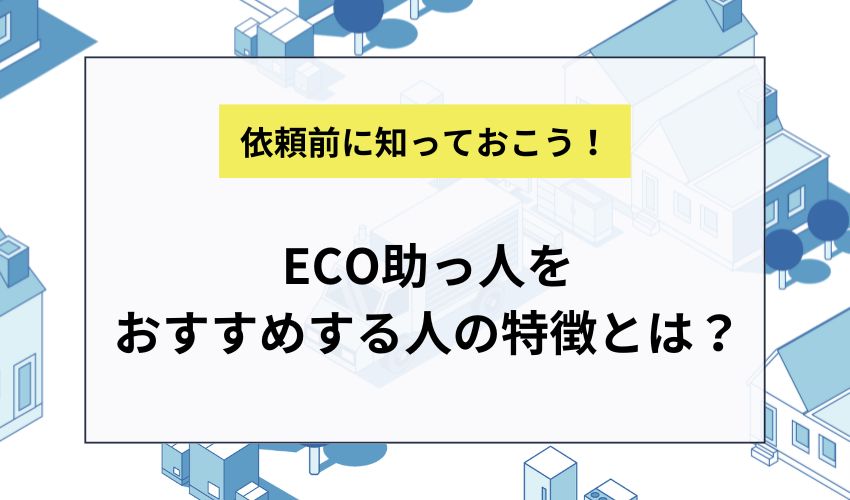 依頼前に知っておこう！

ECO助っ人を
おすすめする人の特徴とは？